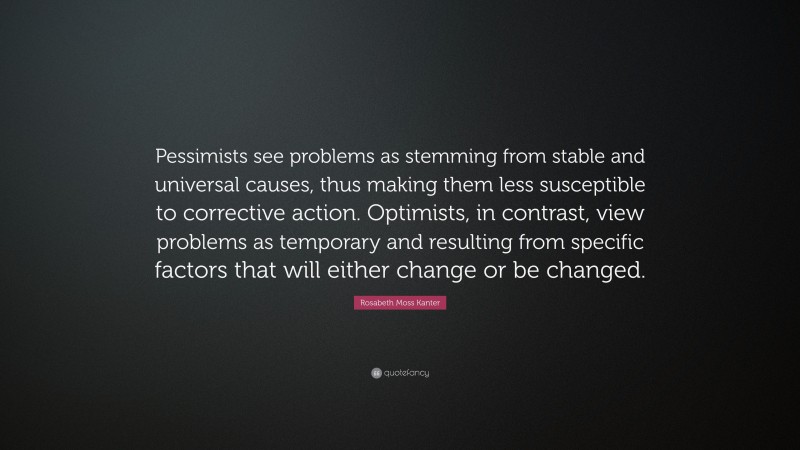 Pessimists see problems as stemming from stable and universal causes, thus making them less susceptible to corrective action. Optimists, in contrast, view problems as temporary and resulting from specific factors that will either change or be changed.

Rosabeth Moss Kanter

quotefancy